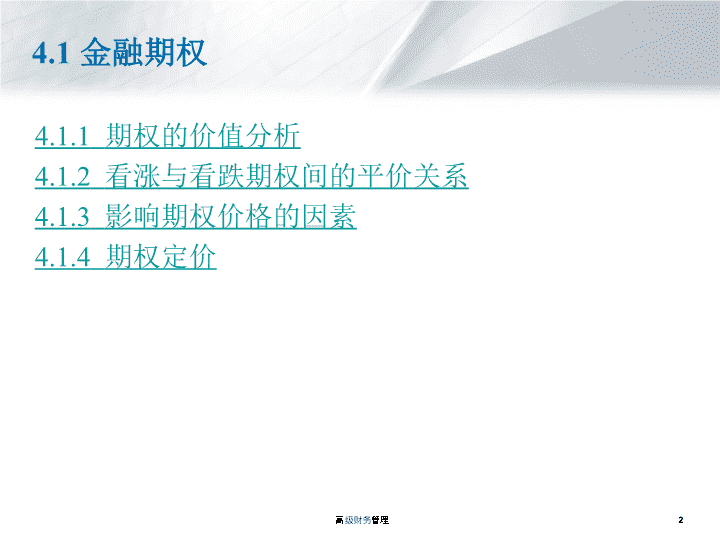 4.1 金融期权

4.1.1 期权的价值分析
4.1.2 看涨与看跌期权间的平价关系
4.1.3 影响期权价格的因素
4.1.4 期权定价

高级财务管理

2